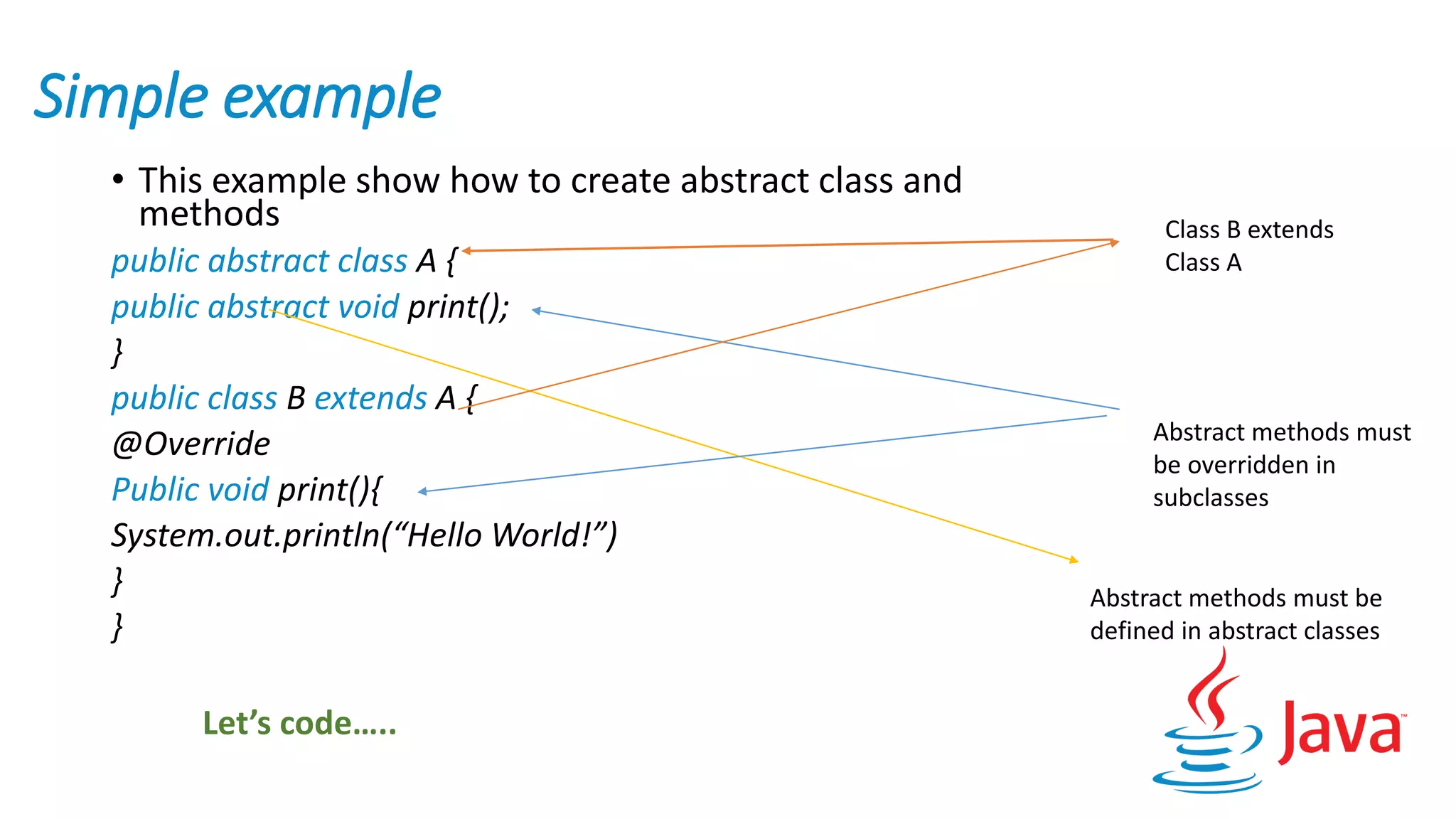 Simple example

• This example show how to create abstract class and methods

public abstract class A {
public abstract void print();
}
public class B extends A {
@Override
Public void print(){
System.out.println(“Hello World!”)
}
}

Class B extends Class A

Abstract methods must be overridden in subclasses

Abstract methods must be defined in abstract classes

Let’s code…..

Java™